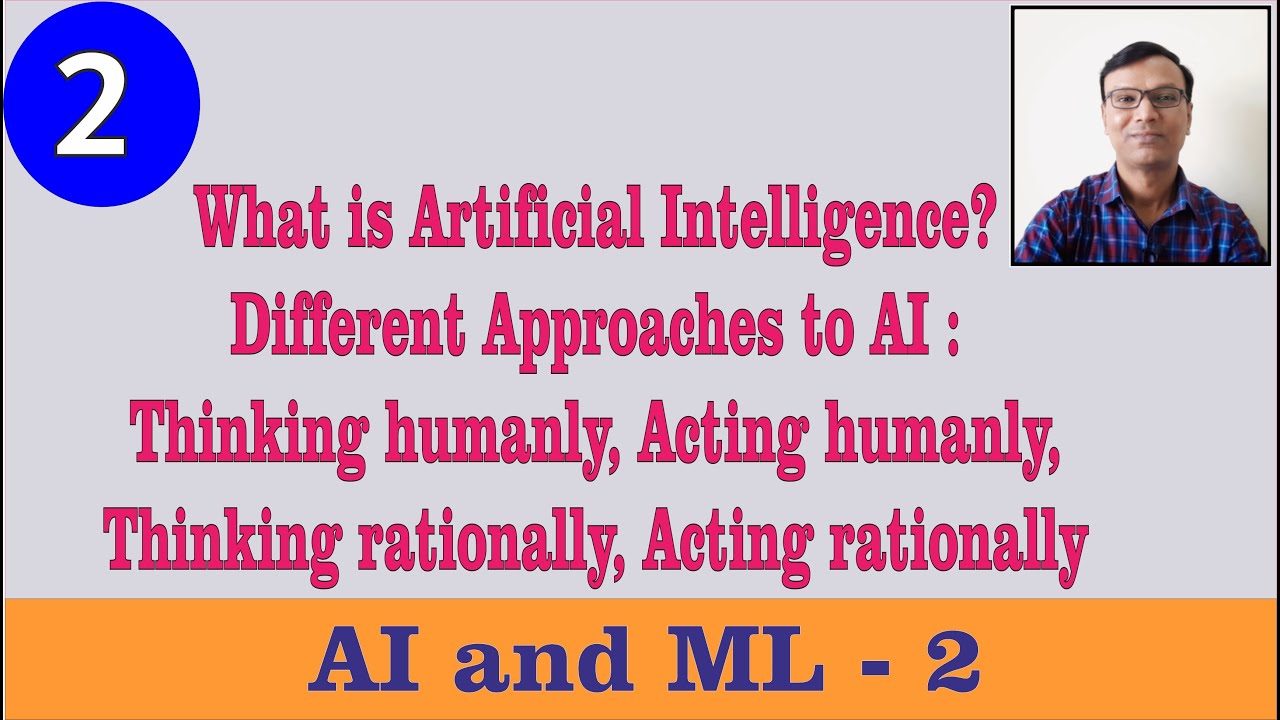 2

What is Artificial Intelligence?
Different Approaches to AI :
Thinking humanly, Acting humanly,
Thinking rationally, Acting rationally

AI and ML - 2